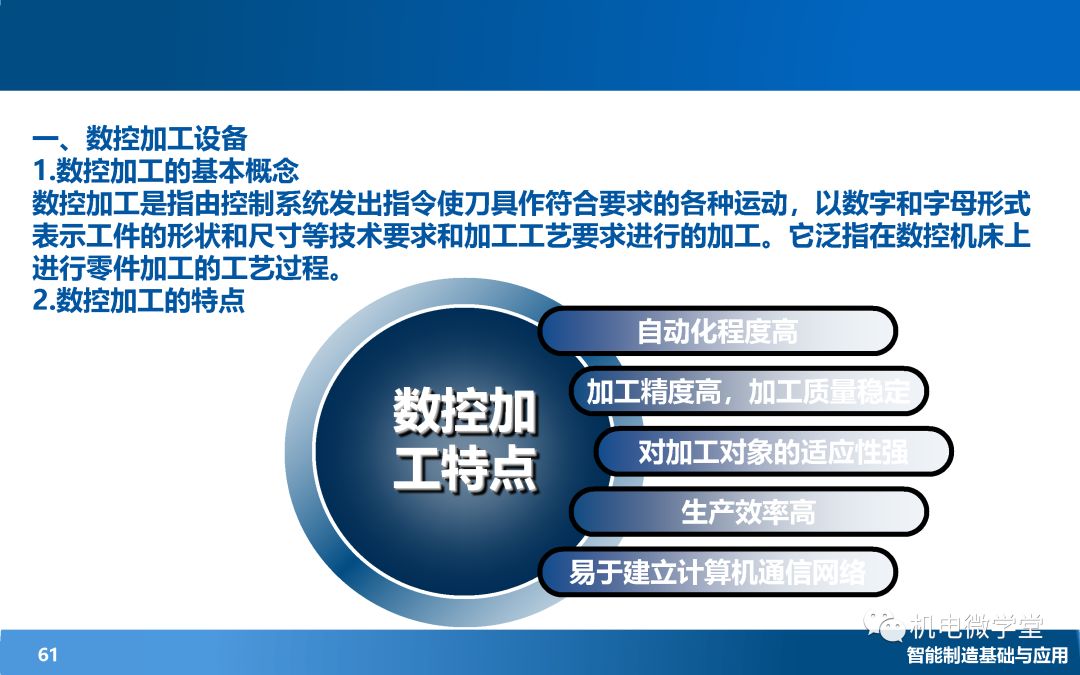 一、数控加工设备
1.数控加工的基本概念
数控加工是指由控制系统发出指令使刀具作符合要求的各种运动，以数字和字母形式表示工件的形状和尺寸等技术要求和加工工艺要求进行的加工。它泛指在数控机床上进行零件加工的工艺过程。
2.数控加工的特点

数控加工特点

自动化程度高
加工精度高，加工质量稳定
对加工对象的适应性强
生产效率高
易于建立计算机通信网络

机电微学堂

61
智能制造基础与应用